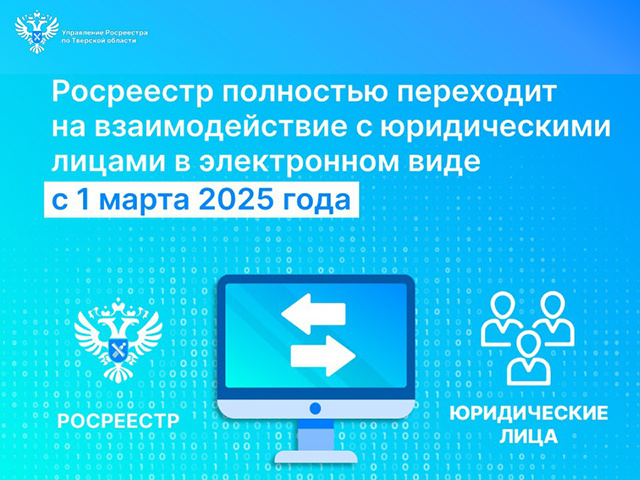 Управление Росреестра
по Тверской области

Росреестр полностью переходит на взаимодействие с юридическими лицами в электронном виде
с 1 марта 2025 года

РОСРЕЕСТР

ЮРИДИЧЕСКИЕ
ЛИЦА